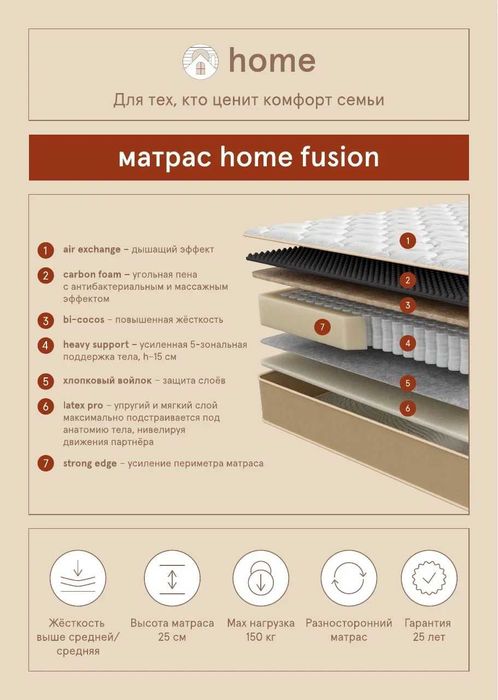 home

Для тех, кто ценит комфорт семьи

матрас home fusion

1 air exchange – дышащий эффект

2 carbon foam – угольная пена с антибактериальным и массажным эффектом

3 bi-cocos – повышенная жёсткость

4 heavy support – усиленная 5-зональная поддержка тела, h-15 см

5 хлопковый войлок – защита слоёв

6 latex pro – упругий и мягкий слой максимально подстраивается под анатомию тела, нивелируя движения партнёра

7 strong edge – усиление периметра матраса

1
2
3
7
4
5
6

Жёсткость выше средней/ средняя

Высота матраса 25 см

Max нагрузка 150 кг

Разносторонний матрас

Гарантия 25 лет